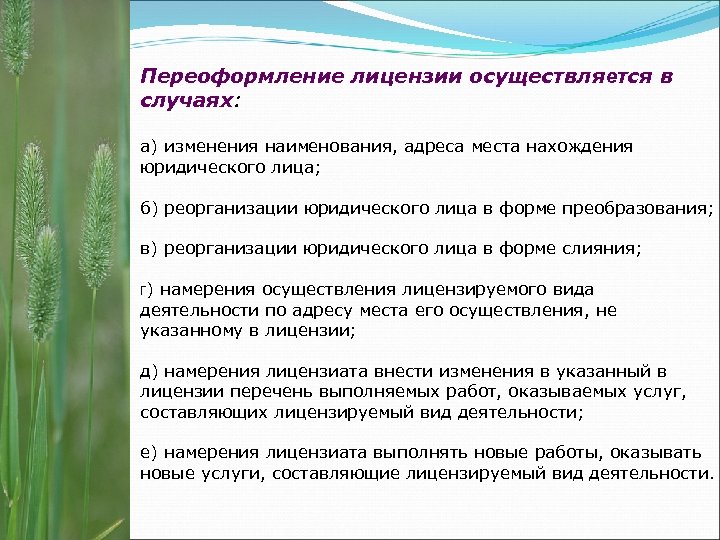 Переоформление лицензии осуществляется в случаях:

а) изменения наименования, адреса места нахождения юридического лица;

б) реорганизации юридического лица в форме преобразования;

в) реорганизации юридического лица в форме слияния;

г) намерения осуществления лицензируемого вида деятельности по адресу места его осуществления, не указанному в лицензии;

д) намерения лицензиата внести изменения в указанный в лицензии перечень выполняемых работ, оказываемых услуг, составляющих лицензируемый вид деятельности;

е) намерения лицензиата выполнять новые работы, оказывать новые услуги, составляющие лицензируемый вид деятельности.